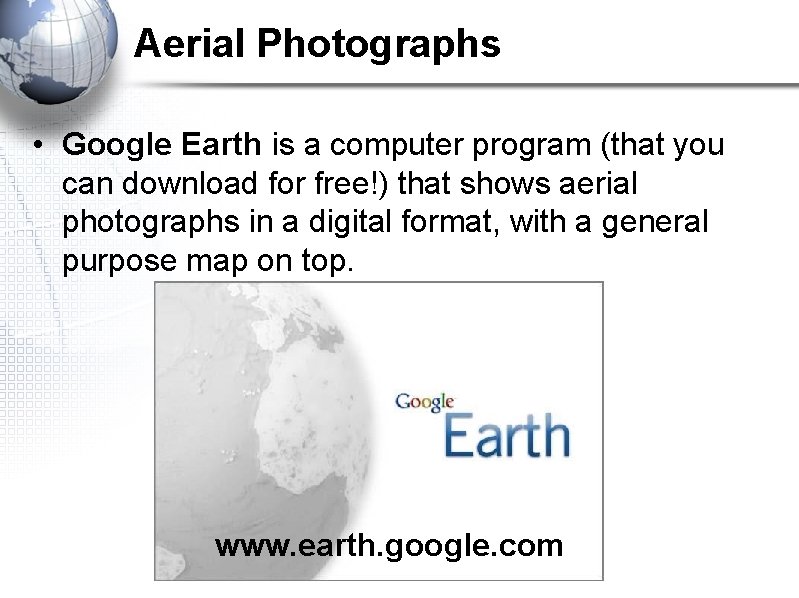 Aerial Photographs

• Google Earth is a computer program (that you can download for free!) that shows aerial photographs in a digital format, with a general purpose map on top.

Google
Earth

www.earth.google.com